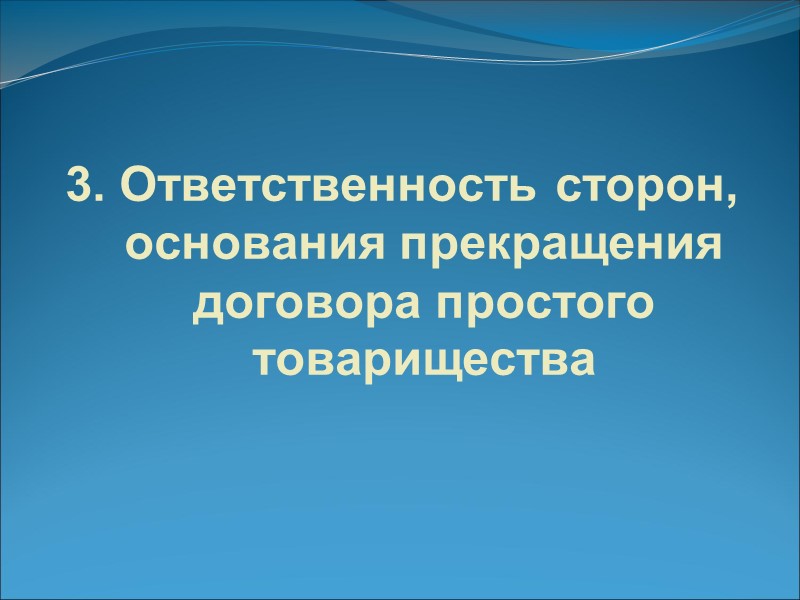 3. Ответственность сторон, основания прекращения договора простого товарищества